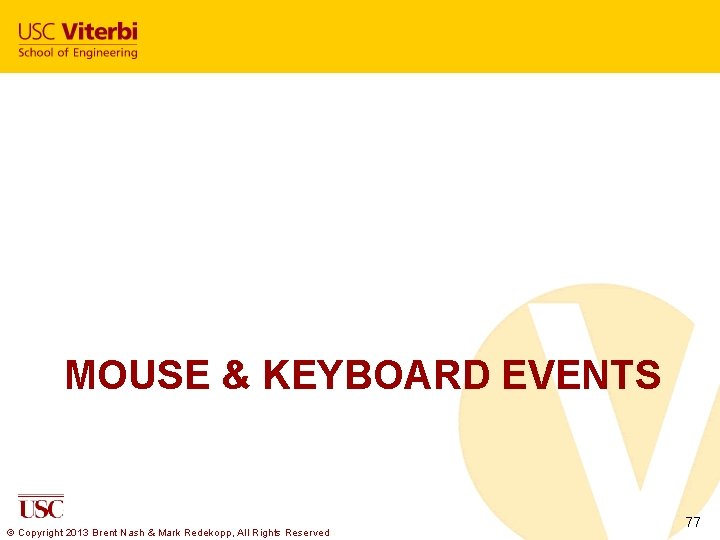 USC Viterbi
School of Engineering

MOUSE & KEYBOARD EVENTS

USC

© Copyright 2013 Brent Nash & Mark Redekopp, All Rights Reserved

77